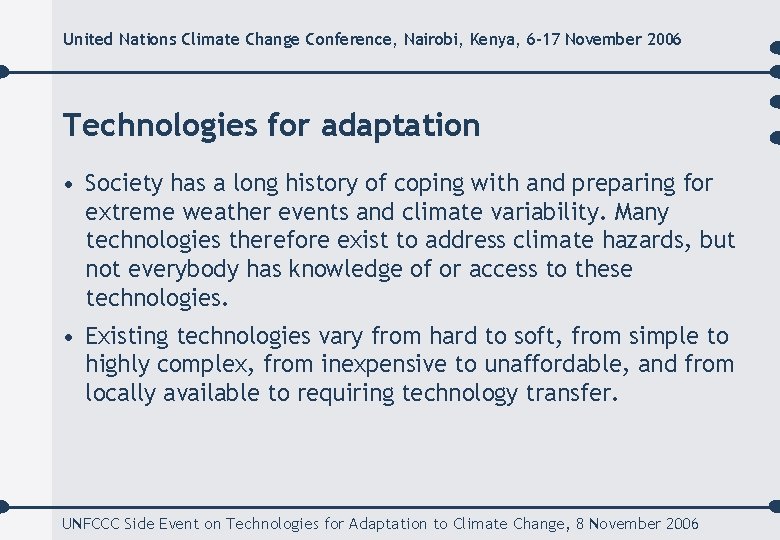 United Nations Climate Change Conference, Nairobi, Kenya, 6-17 November 2006

Technologies for adaptation

• Society has a long history of coping with and preparing for extreme weather events and climate variability. Many technologies therefore exist to address climate hazards, but not everybody has knowledge of or access to these technologies.

• Existing technologies vary from hard to soft, from simple to highly complex, from inexpensive to unaffordable, and from locally available to requiring technology transfer.

UNFCCC Side Event on Technologies for Adaptation to Climate Change, 8 November 2006